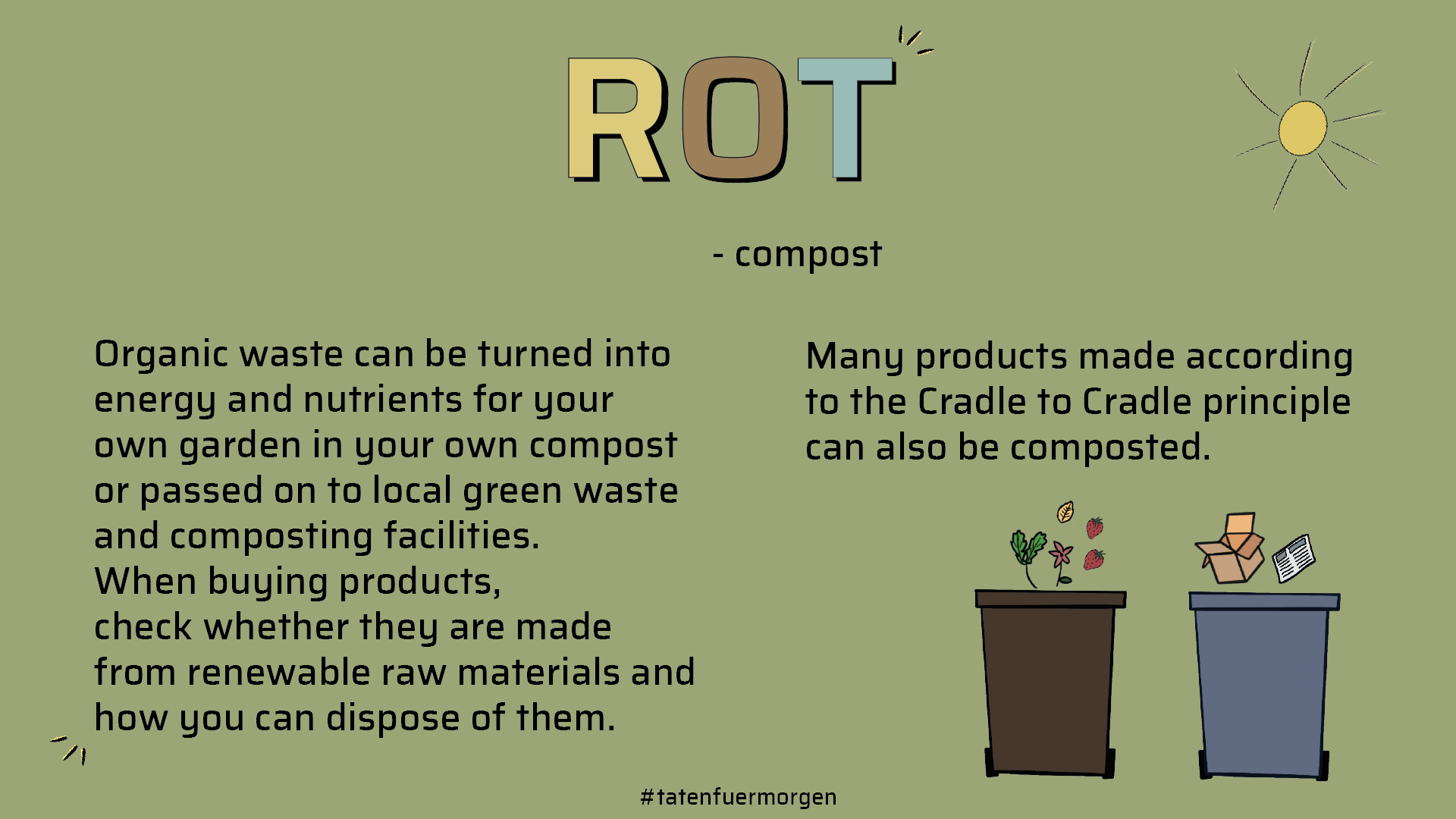 ROT

- compost

Organic waste can be turned into energy and nutrients for your own garden in your own compost or passed on to local green waste and composting facilities.
When buying products, check whether they are made from renewable raw materials and how you can dispose of them.

Many products made according to the Cradle to Cradle principle can also be composted.

#tatenfuermorgen